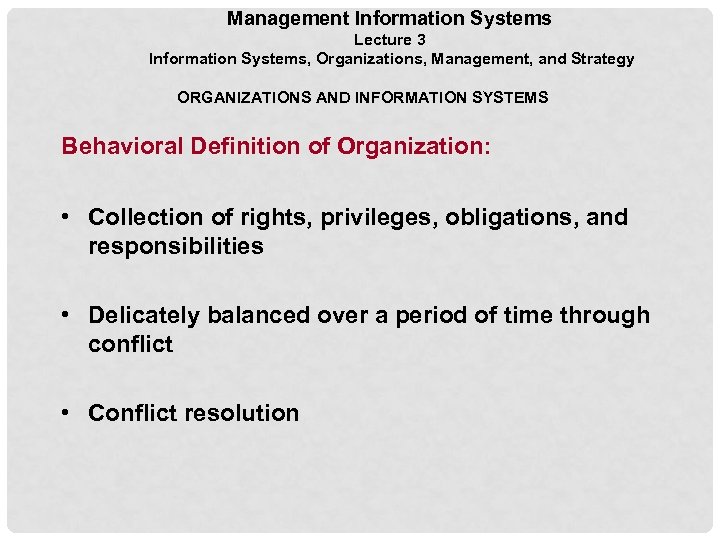 Management Information Systems
Lecture 3
Information Systems, Organizations, Management, and Strategy

ORGANIZATIONS AND INFORMATION SYSTEMS

Behavioral Definition of Organization:

• Collection of rights, privileges, obligations, and responsibilities

• Delicately balanced over a period of time through conflict

• Conflict resolution